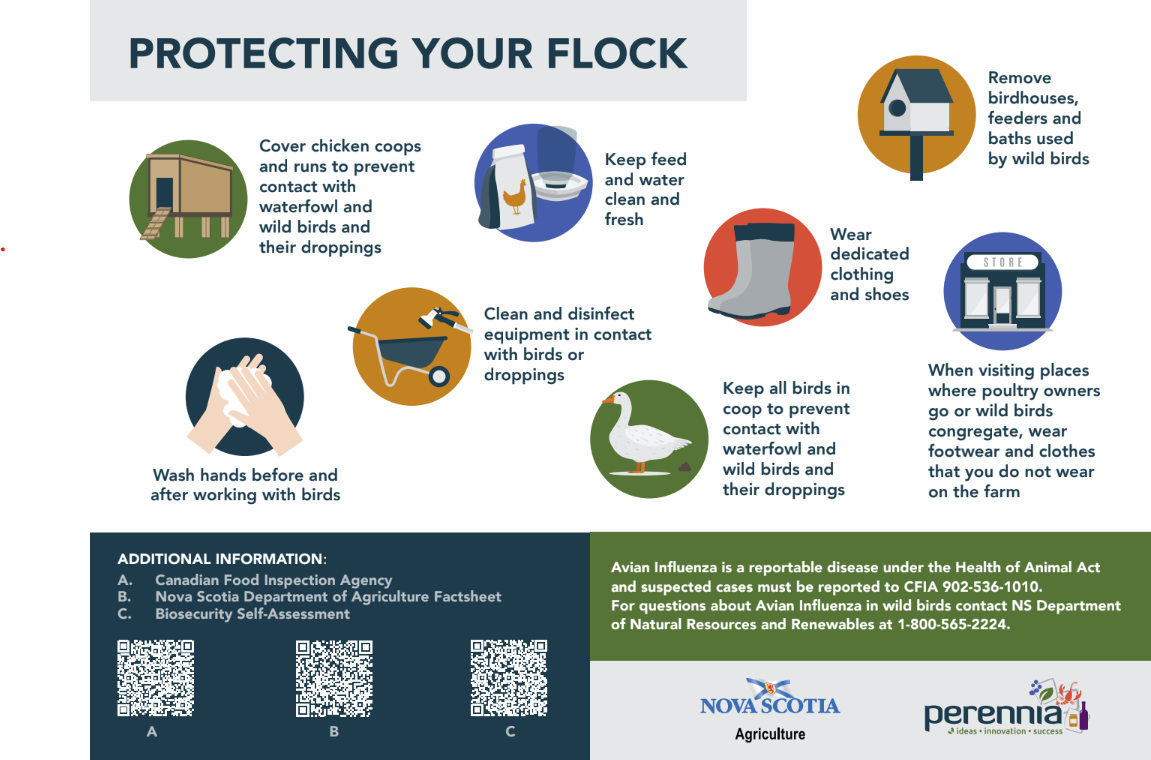 PROTECTING YOUR FLOCK

Cover chicken coops and runs to prevent contact with waterfowl and wild birds and their droppings

Keep feed and water clean and fresh

Remove birdhouses, feeders and baths used by wild birds

Wear dedicated clothing and shoes

STORE

Clean and disinfect equipment in contact with birds or droppings

Wash hands before and after working with birds

Keep all birds in coop to prevent contact with waterfowl and wild birds and their droppings

When visiting places where poultry owners go or wild birds congregate, wear footwear and clothes that you do not wear on the farm

ADDITIONAL INFORMATION:
A. Canadian Food Inspection Agency
B. Nova Scotia Department of Agriculture Factsheet
C. Biosecurity Self-Assessment

A B C

Avian Influenza is a reportable disease under the Health of Animal Act and suspected cases must be reported to CFIA 902-536-1010.
For questions about Avian Influenza in wild birds contact NS Department of Natural Resources and Renewables at 1-800-565-2224.

NOVA SCOTIA
Agriculture

perennia
ideas • innovation • success